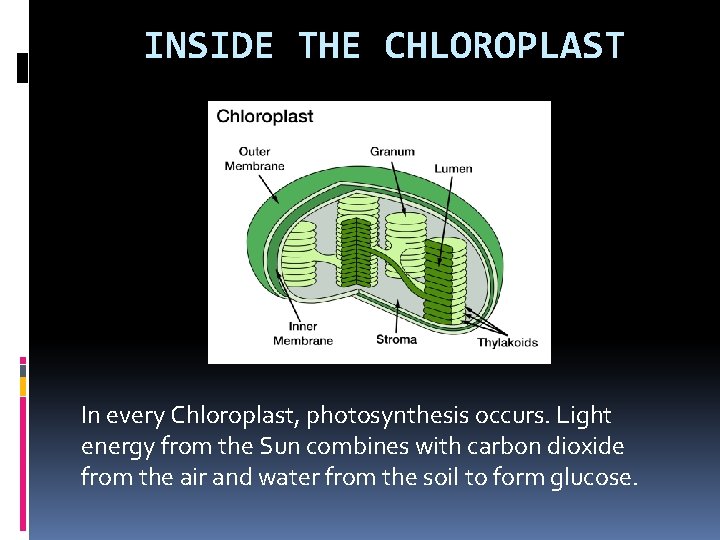 INSIDE THE CHLOROPLAST

Chloroplast

Outer Membrane

Granum

Lumen

Inner Membrane

Stroma

Thylakoids

In every Chloroplast, photosynthesis occurs. Light energy from the Sun combines with carbon dioxide from the air and water from the soil to form glucose.